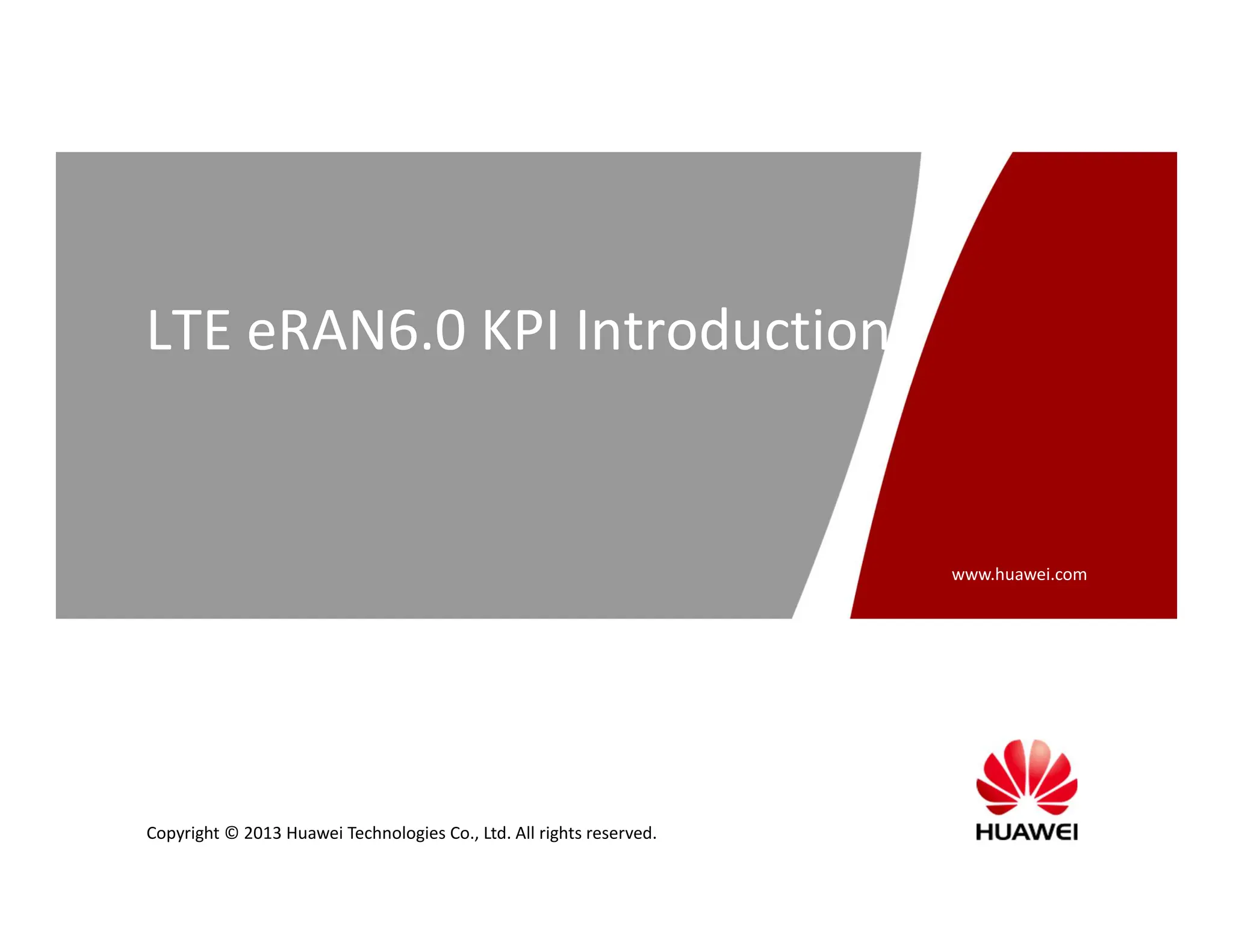 LTE eRAN6.0 KPI Introduction

www.huawei.com

Copyright © 2013 Huawei Technologies Co., Ltd. All rights reserved.

HUAWEI